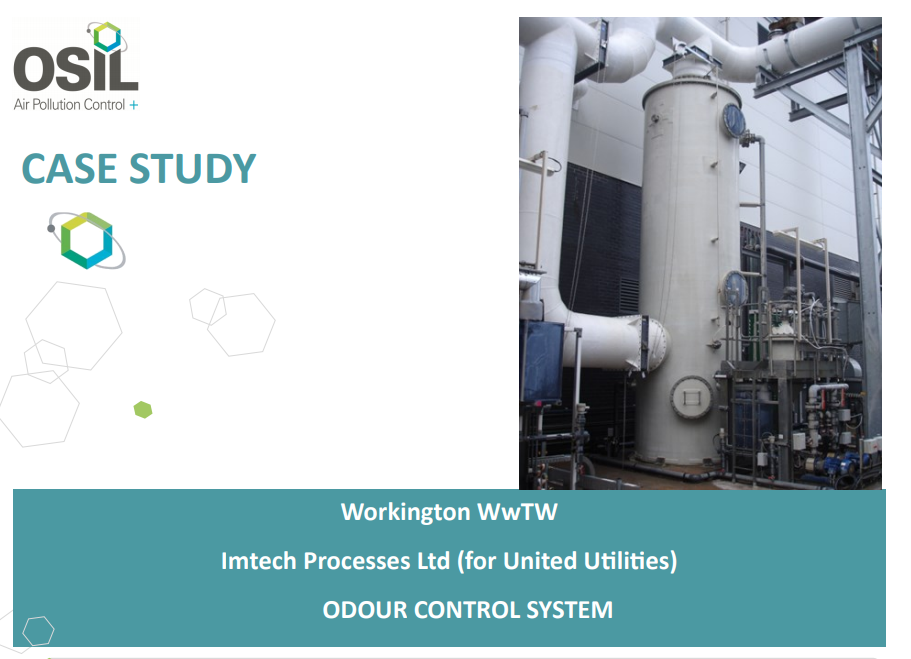 OSIL
Air Pollution Control +

CASE STUDY

Workington WwTW

Imtech Processes Ltd (for United Utilities)

ODOUR CONTROL SYSTEM